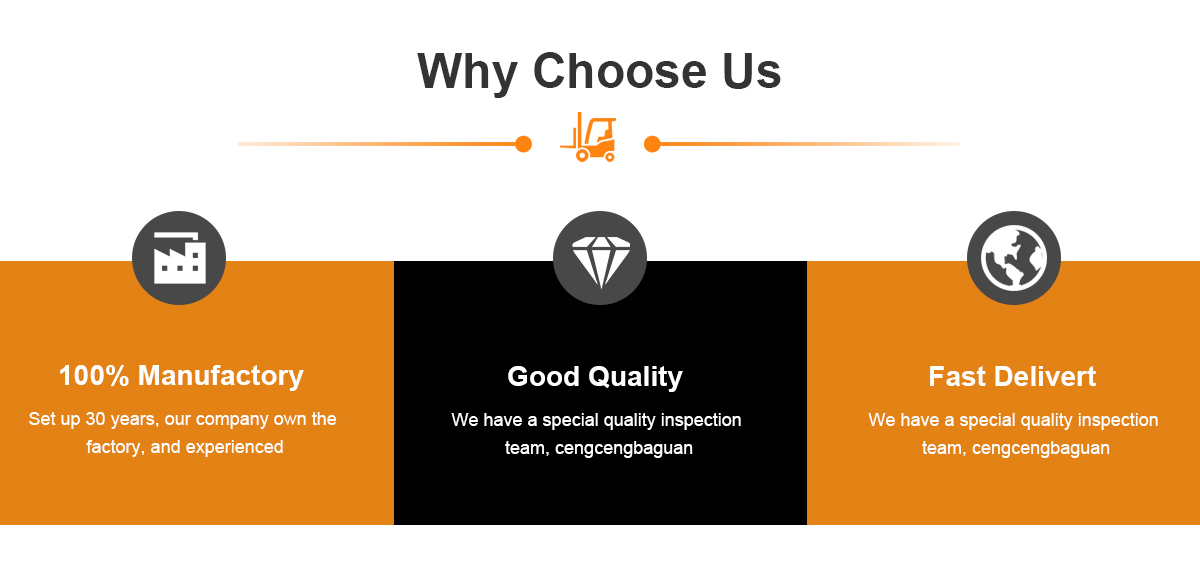 Why Choose Us

100% Manufactory

Set up 30 years, our company own the factory, and experienced

Good Quality

We have a special quality inspection team, cengcengbaguan

Fast Delivert

We have a special quality inspection team, cengcengbaguan